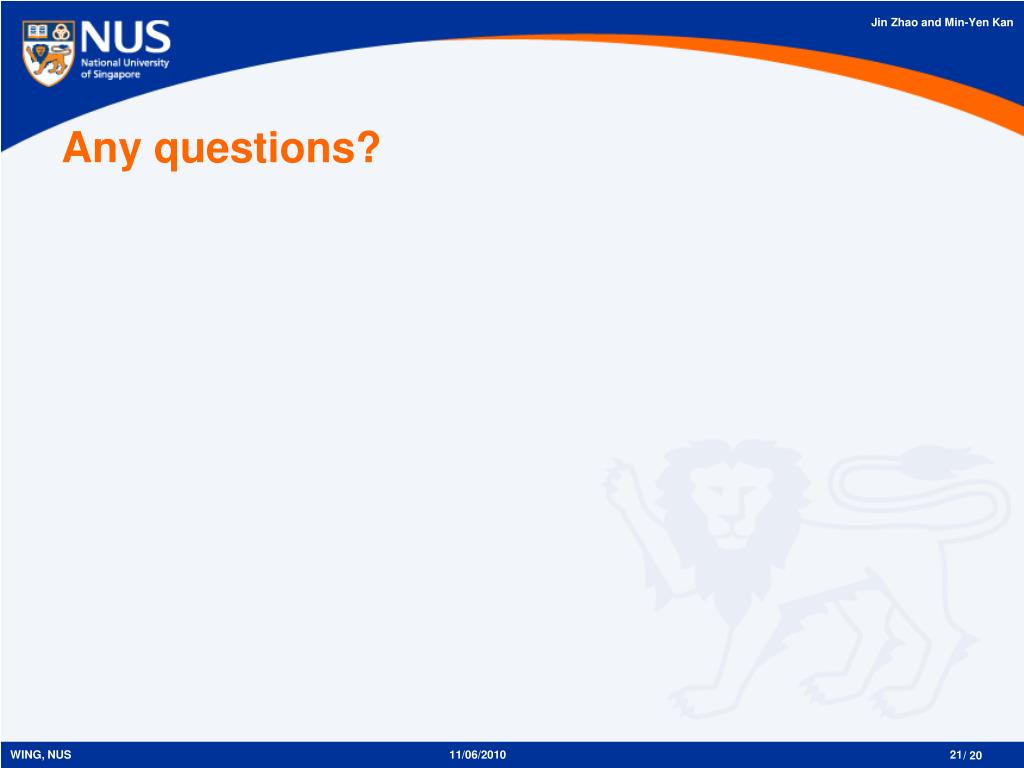 NUS
National University of Singapore

Jin Zhao and Min-Yen Kan

Any questions?

WING, NUS

11/06/2010

21/ 20